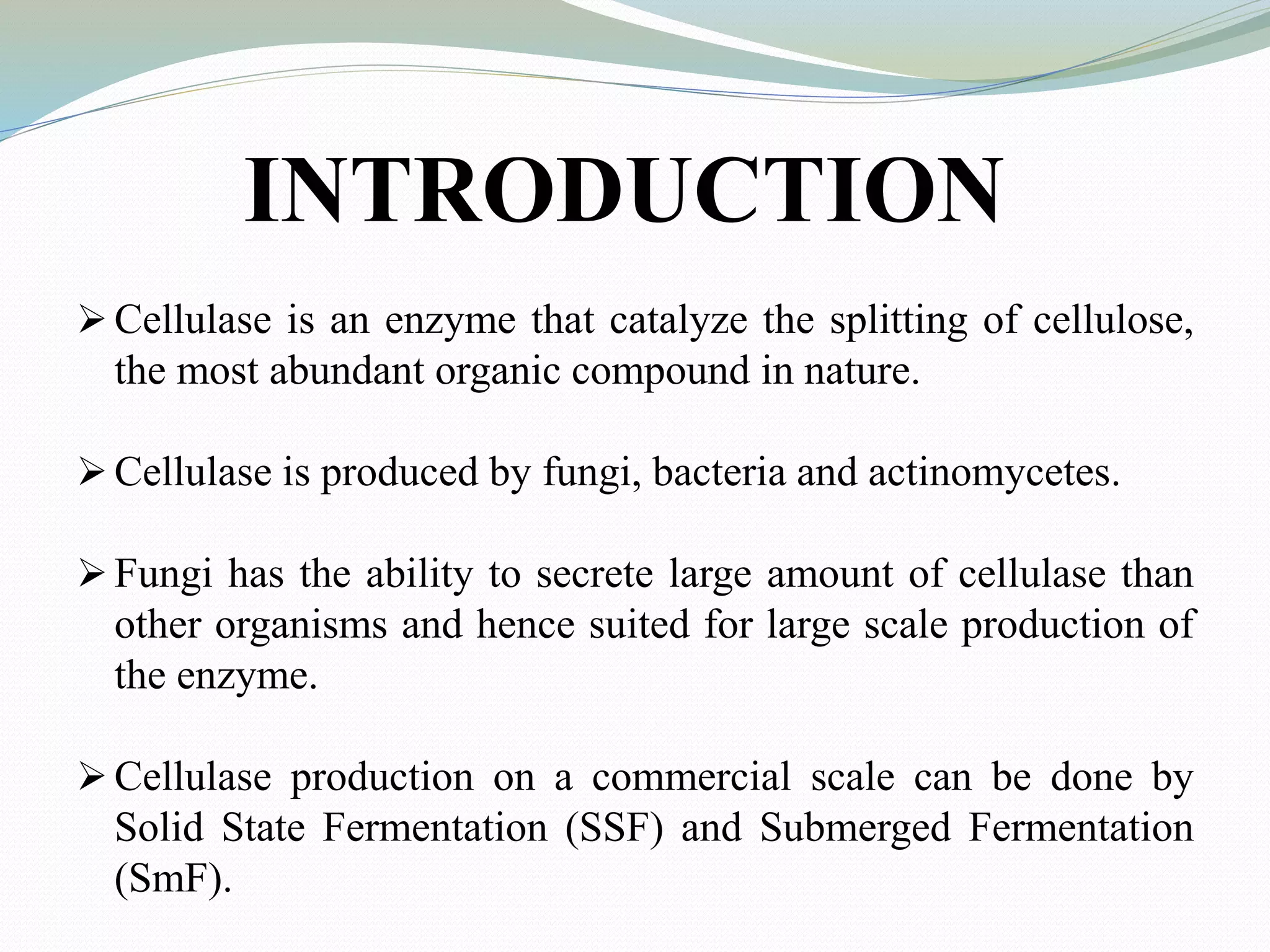 INTRODUCTION

➢ Cellulase is an enzyme that catalyze the splitting of cellulose, the most abundant organic compound in nature.

➢ Cellulase is produced by fungi, bacteria and actinomycetes.

➢ Fungi has the ability to secrete large amount of cellulase than other organisms and hence suited for large scale production of the enzyme.

➢ Cellulase production on a commercial scale can be done by Solid State Fermentation (SSF) and Submerged Fermentation (SmF).